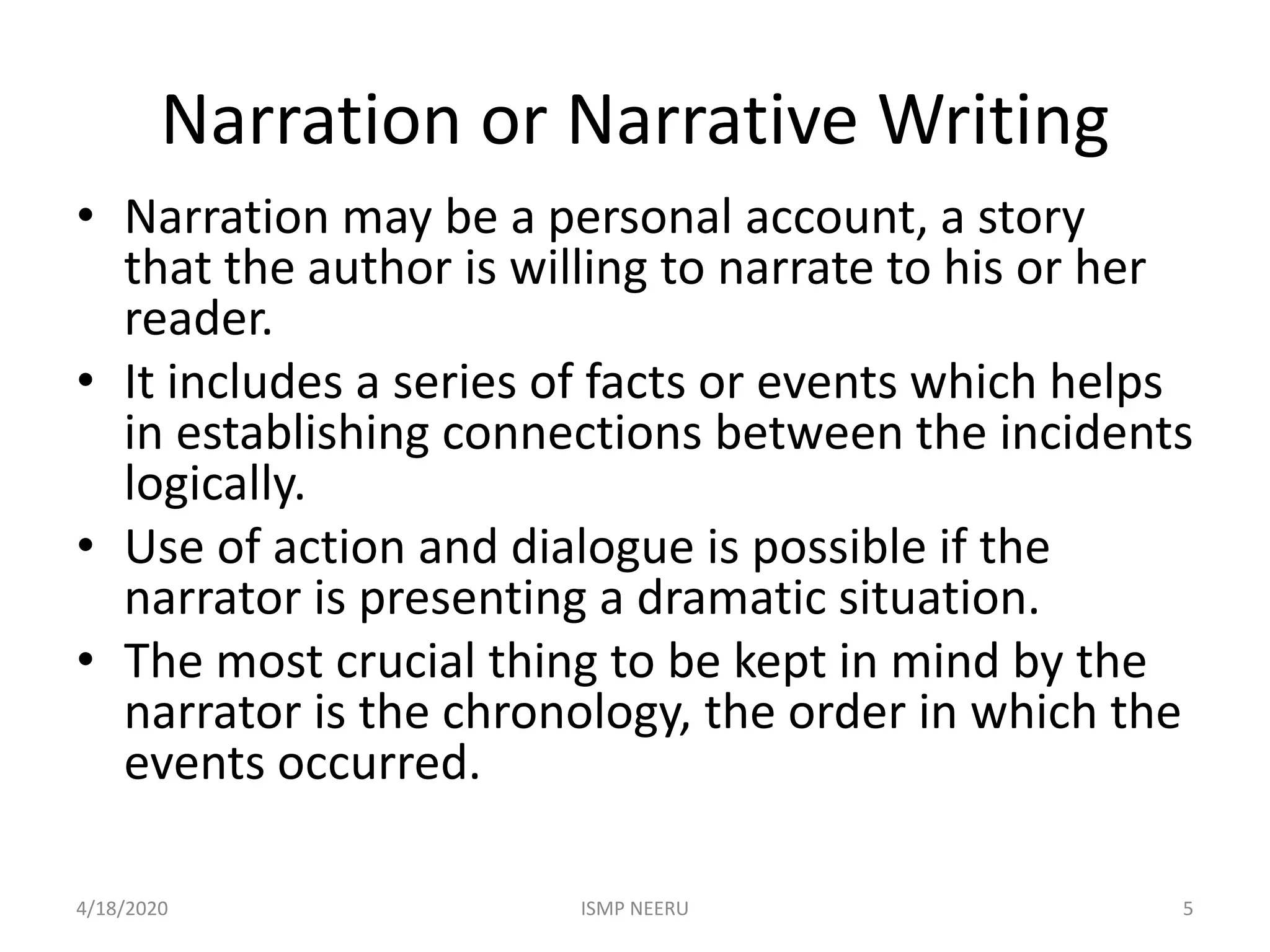 Narration or Narrative Writing

• Narration may be a personal account, a story that the author is willing to narrate to his or her reader.
• It includes a series of facts or events which helps in establishing connections between the incidents logically.
• Use of action and dialogue is possible if the narrator is presenting a dramatic situation.
• The most crucial thing to be kept in mind by the narrator is the chronology, the order in which the events occurred.

4/18/2020 ISMP NEERU 5